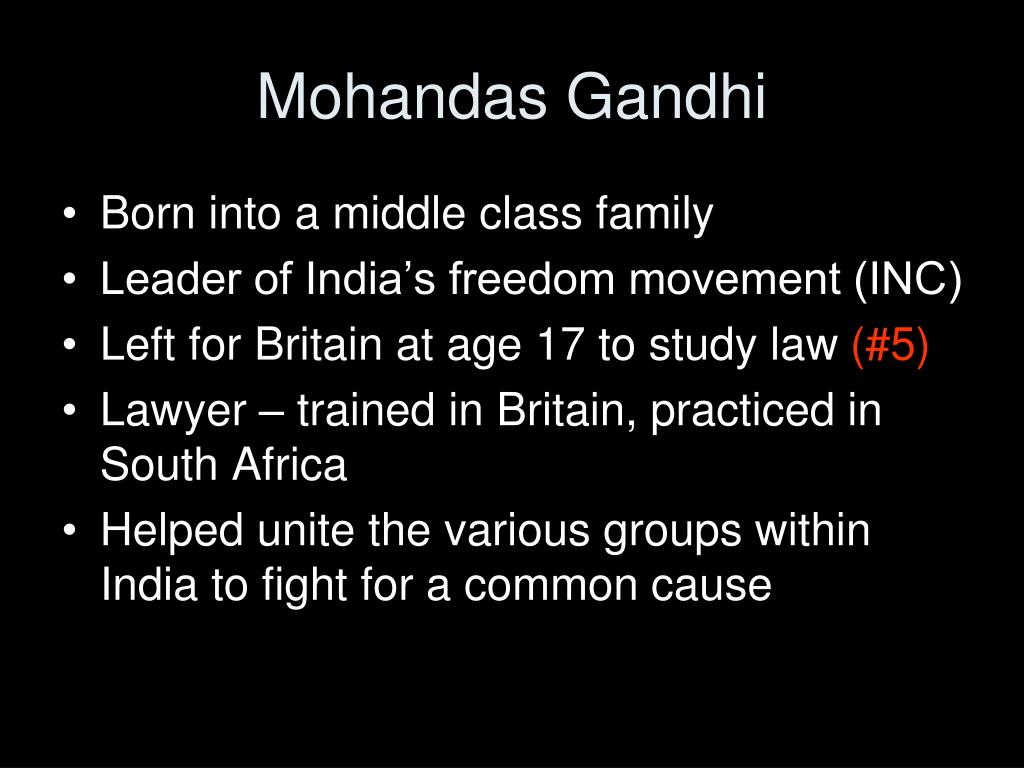 Mohandas Gandhi

• Born into a middle class family
• Leader of India’s freedom movement (INC)
• Left for Britain at age 17 to study law (#5)
• Lawyer – trained in Britain, practiced in South Africa
• Helped unite the various groups within India to fight for a common cause